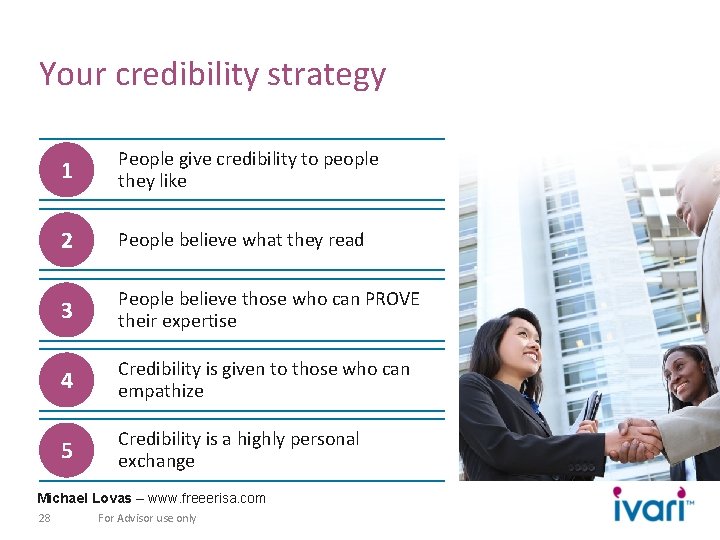 Your credibility strategy

1 People give credibility to people they like

2 People believe what they read

3 People believe those who can PROVE their expertise

4 Credibility is given to those who can empathize

5 Credibility is a highly personal exchange

Michael Lovas – www.freeerisa.com

28 For Advisor use only

ivari™